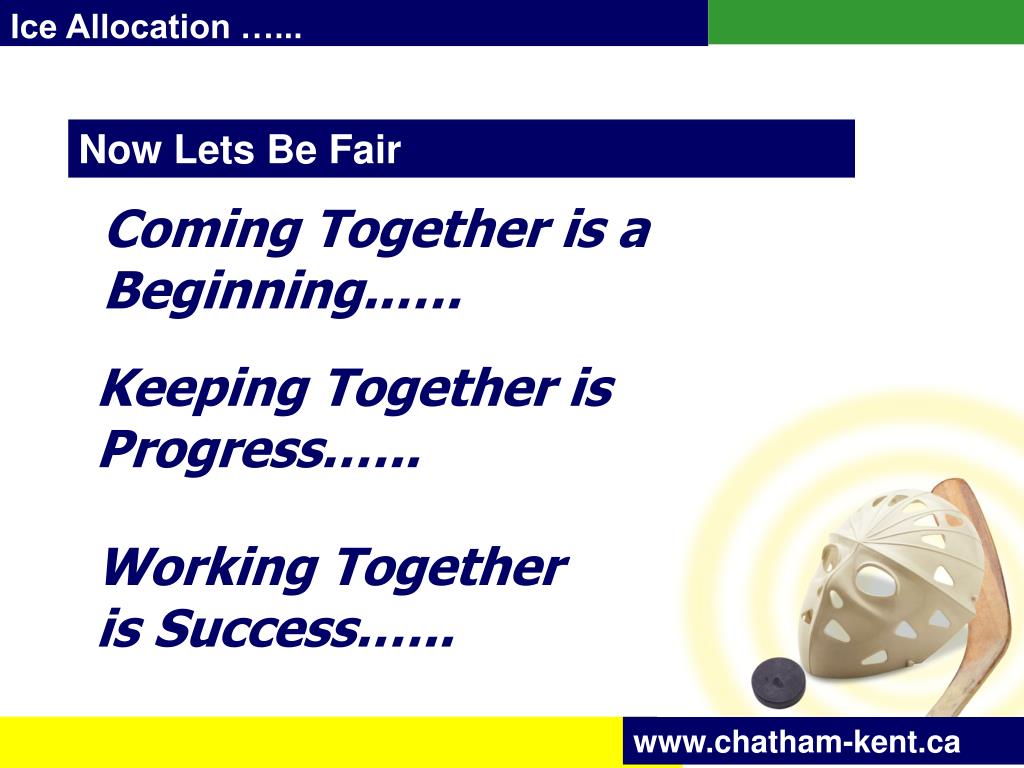 Ice Allocation …...

Now Lets Be Fair

Coming Together is a Beginning……

Keeping Together is Progress……

Working Together is Success……

www.chatham-kent.ca